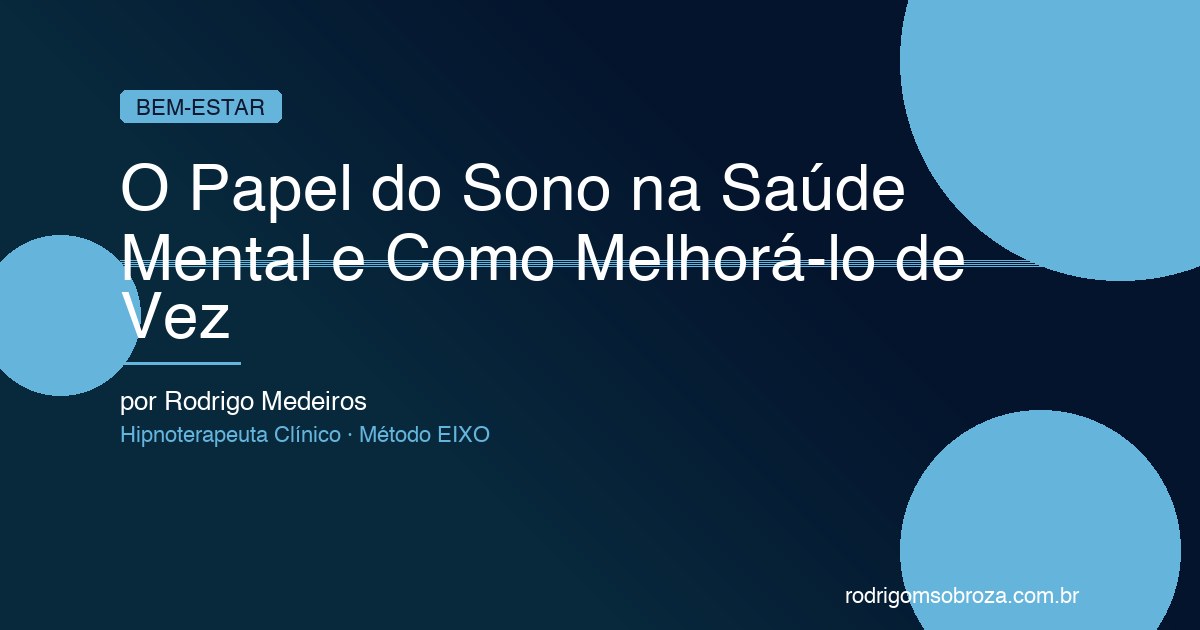 BEM-ESTAR

O Papel do Sono na Saúde Mental e Como Melhorá-lo de Vez

por Rodrigo Medeiros

Hipnoterapeuta Clínico · Método EIXO

rodrigomsobroza.com.br